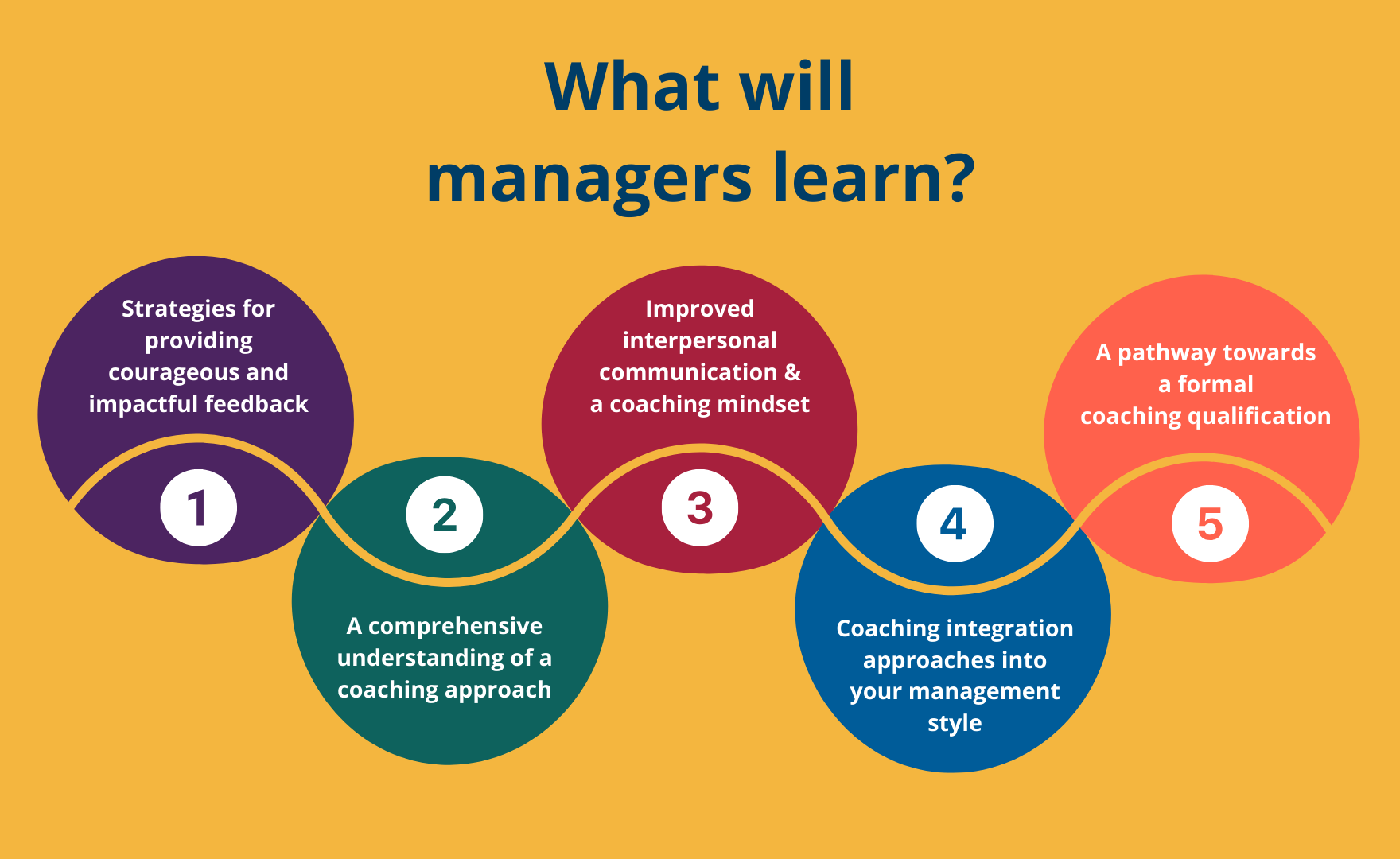 What will managers learn?

Strategies for providing courageous and impactful feedback

1

2

A comprehensive understanding of a coaching approach

Improved interpersonal communication & a coaching mindset

3

4

Coaching integration approaches into your management style

A pathway towards a formal coaching qualification

5